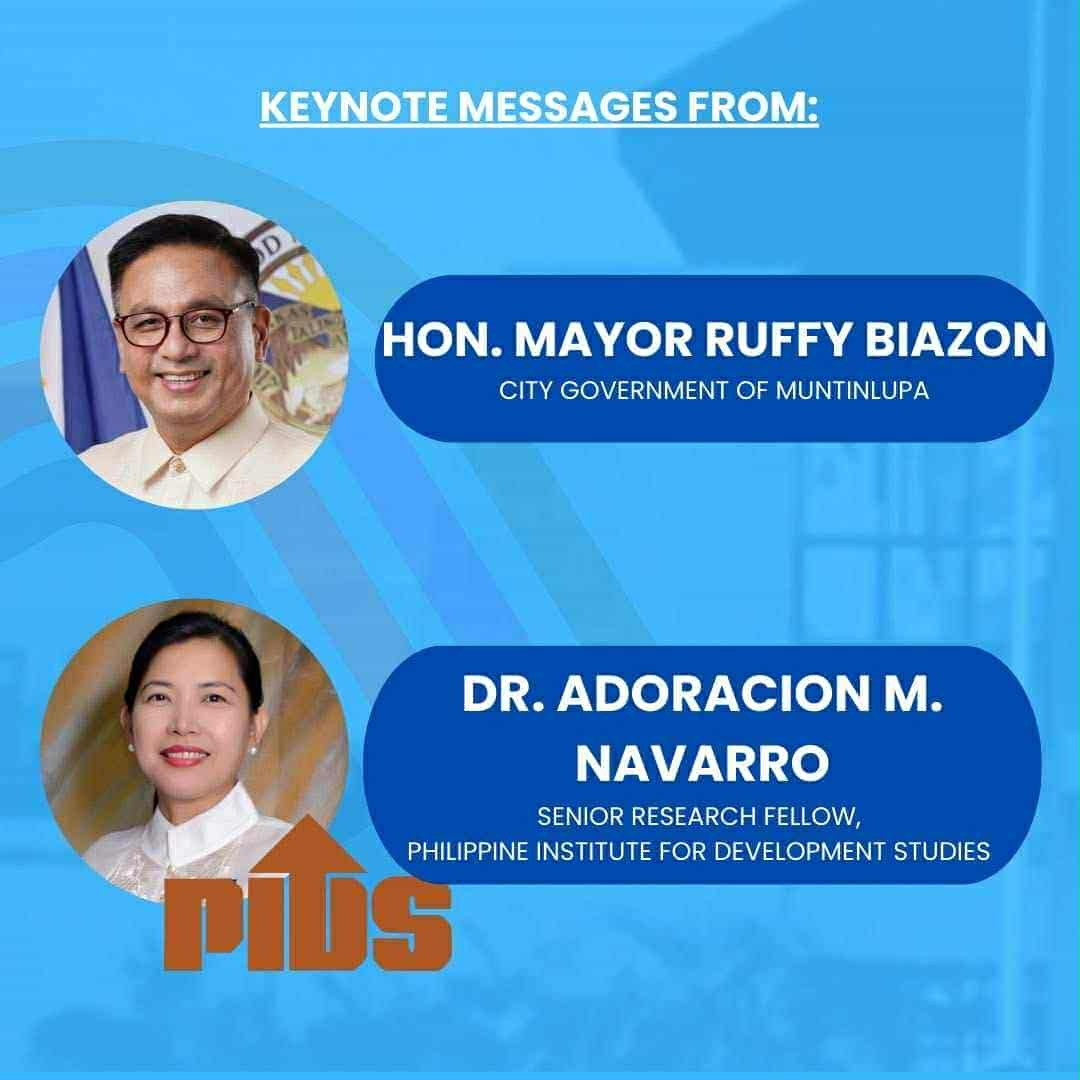 KEYNOTE MESSAGES FROM:

HON. MAYOR RUFFY BIAZON
CITY GOVERNMENT OF MUNTINLUPA

DR. ADORACION M. NAVARRO
SENIOR RESEARCH FELLOW, PHILIPPINE INSTITUTE FOR DEVELOPMENT STUDIES

PIDS